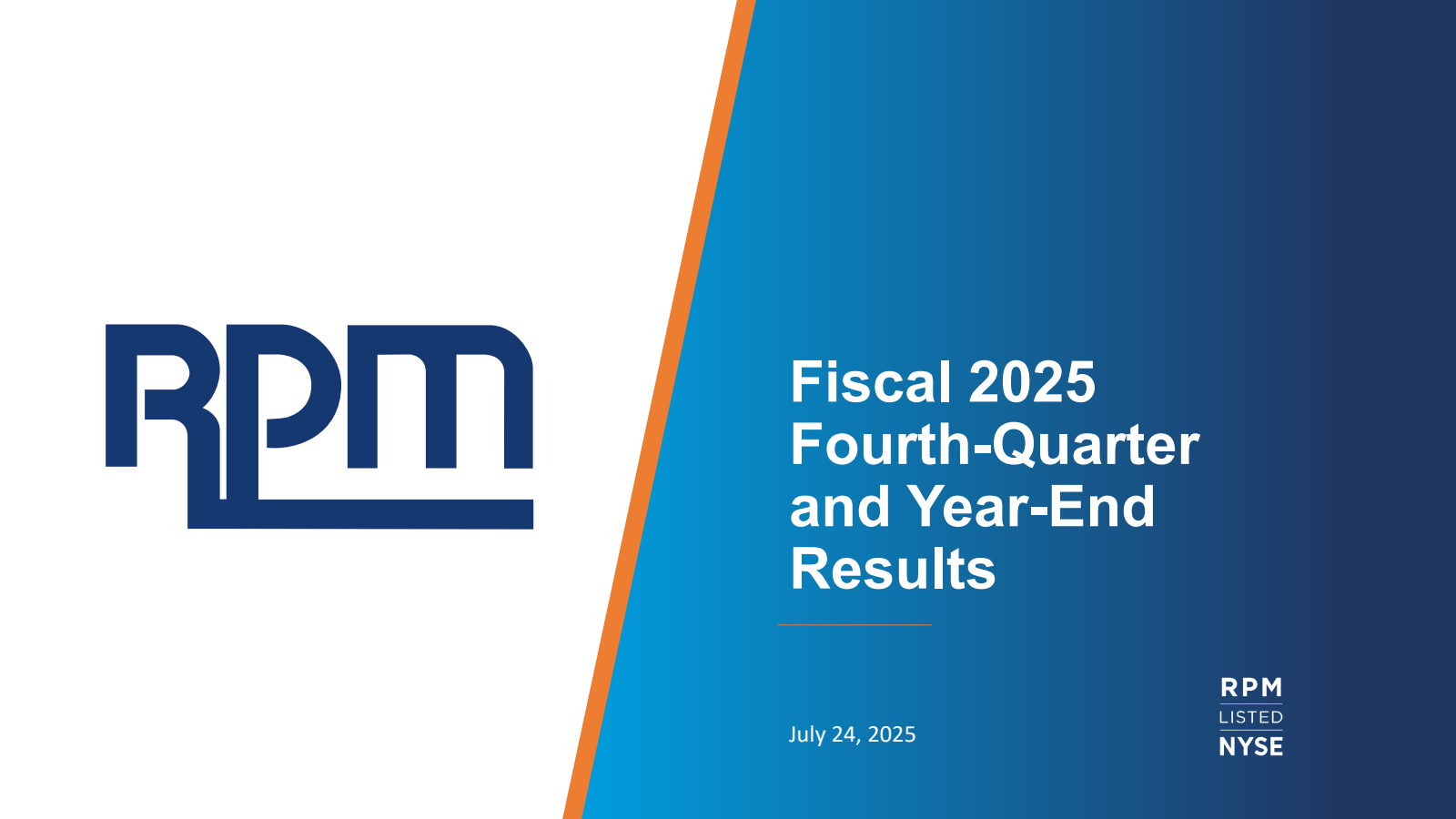 RPM

Fiscal 2025 Fourth-Quarter and Year-End Results

July 24, 2025

RPM
LISTED
NYSE